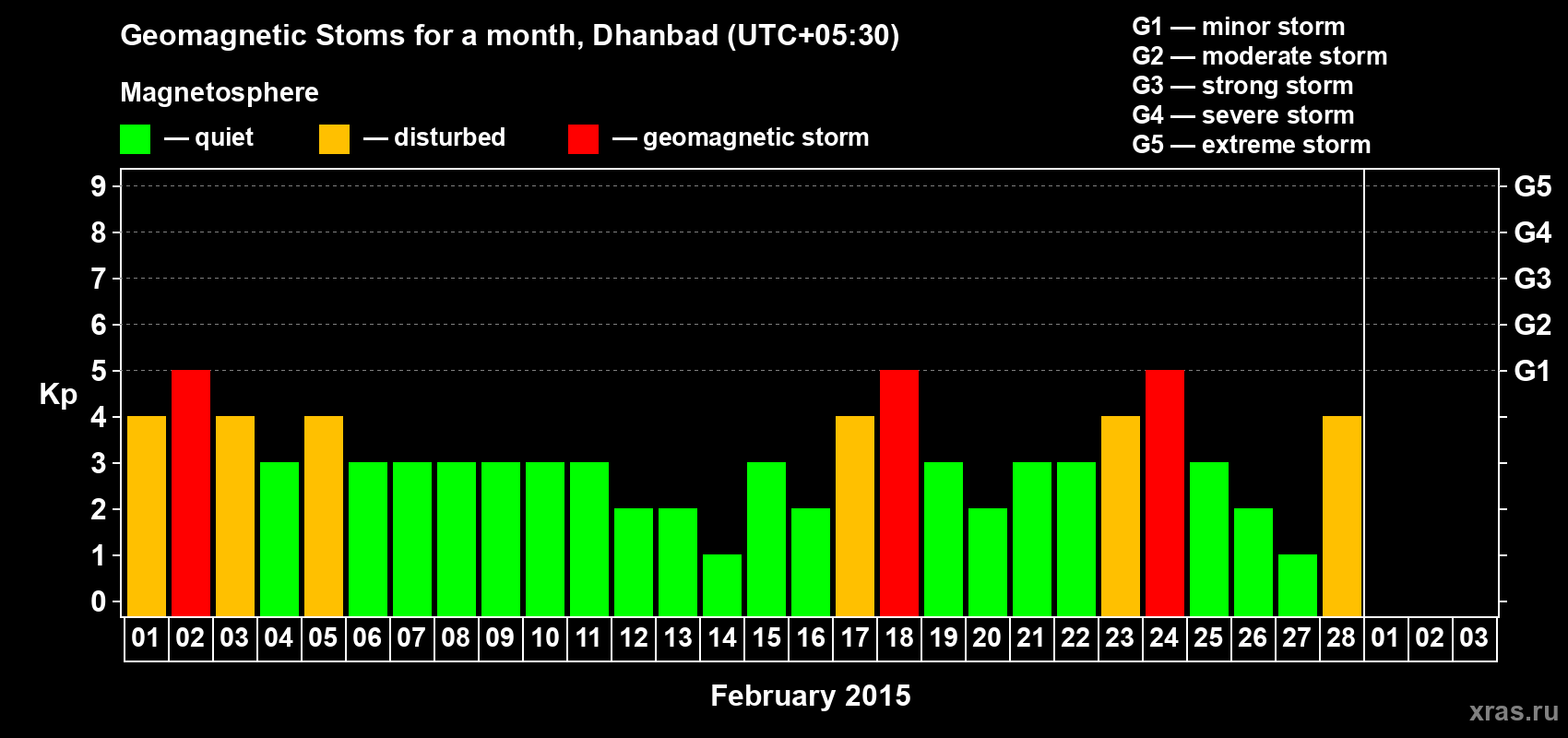 Geomagnetic Stoms for a month, Dhanbad (UTC+05:30)

Magnetosphere

— quiet — disturbed — geomagnetic storm

G1 — minor storm
G2 — moderate storm
G3 — strong storm
G4 — severe storm
G5 — extreme storm

Kp

9
8
7
6
5
4
3
2
1
0

G5
G4
G3
G2
G1

01 02 03 04 05 06 07 08 09 10 11 12 13 14 15 16 17 18 19 20 21 22 23 24 25 26 27 28 01 02 03

February 2015

xras.ru